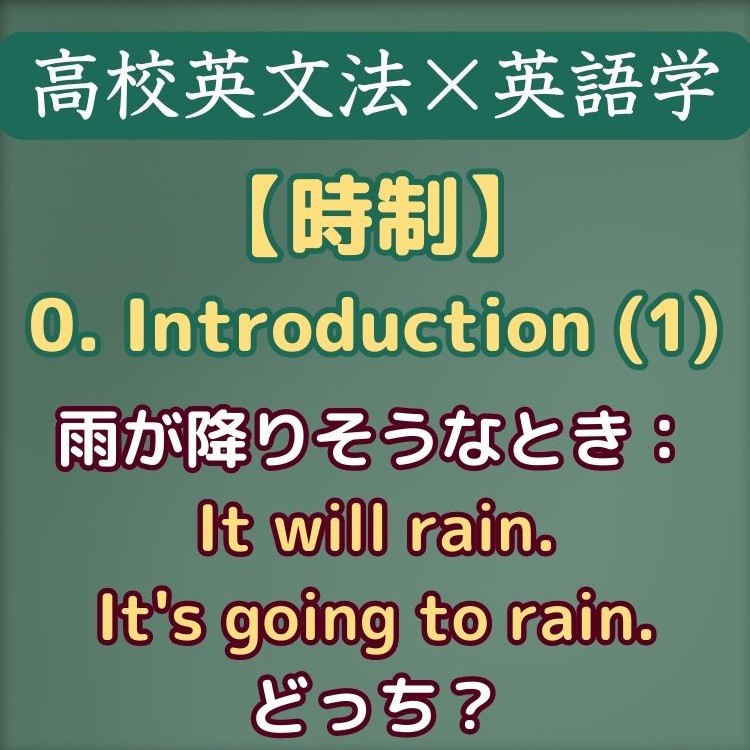 高校英文法×英語学

【時制】

0. Introduction (1)

雨が降りそうなとき：

It will rain.

It's going to rain.

どっち？